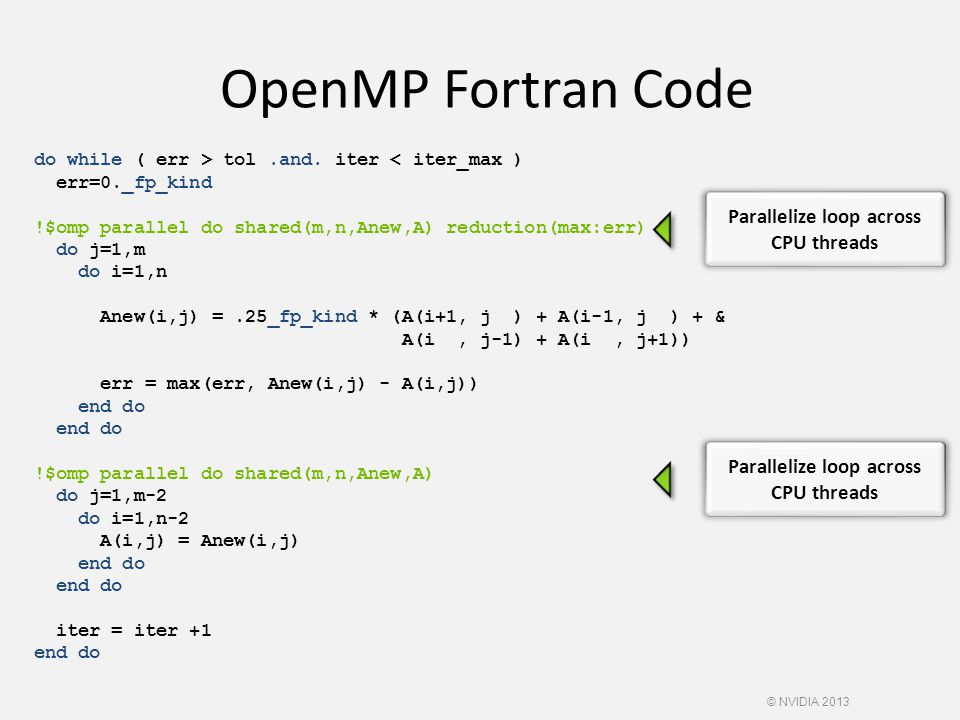 OpenMP Fortran Code

do while ( err > tol .and. iter < iter_max )
  err=0._fp_kind

!$omp parallel do shared(m,n,Anew,A) reduction(max:err)
  do j=1,m
    do i=1,n

      Anew(i,j) = .25_fp_kind * (A(i+1, j  ) + A(i-1, j  ) + &
                                 A(i  , j-1) + A(i  , j+1))

      err = max(err, Anew(i,j) - A(i,j))
    end do
  end do

!$omp parallel do shared(m,n,Anew,A)
  do j=1,m-2
    do i=1,n-2
      A(i,j) = Anew(i,j)
    end do
  end do

  iter = iter +1
end do

Parallelize loop across CPU threads

Parallelize loop across CPU threads

© NVIDIA 2013